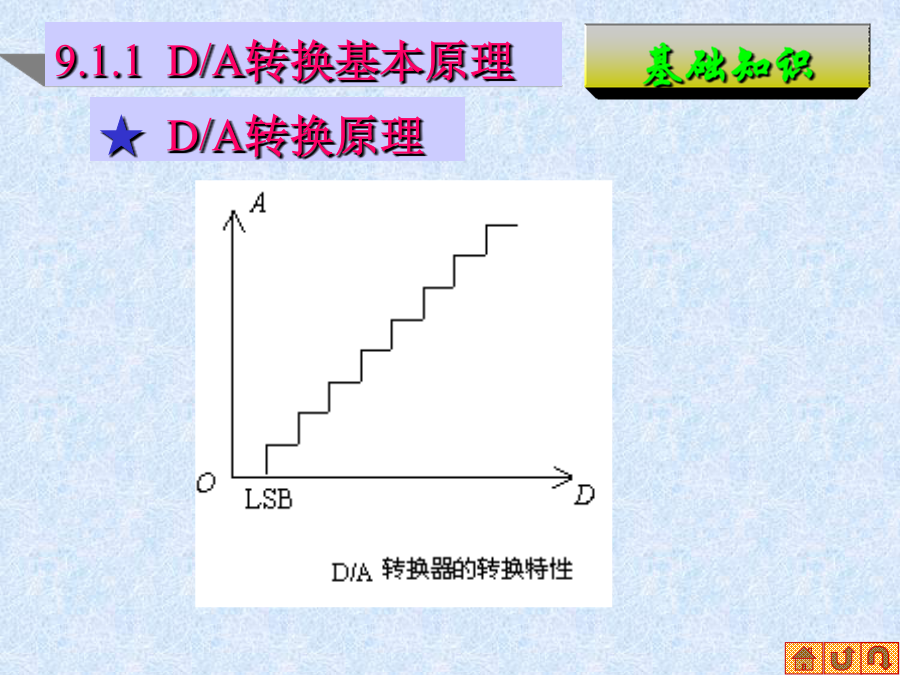 9.1.1 D/A转换基本原理

基础知识

★ D/A转换原理

A

O

LSB

D

D/A 转换器的转换特性